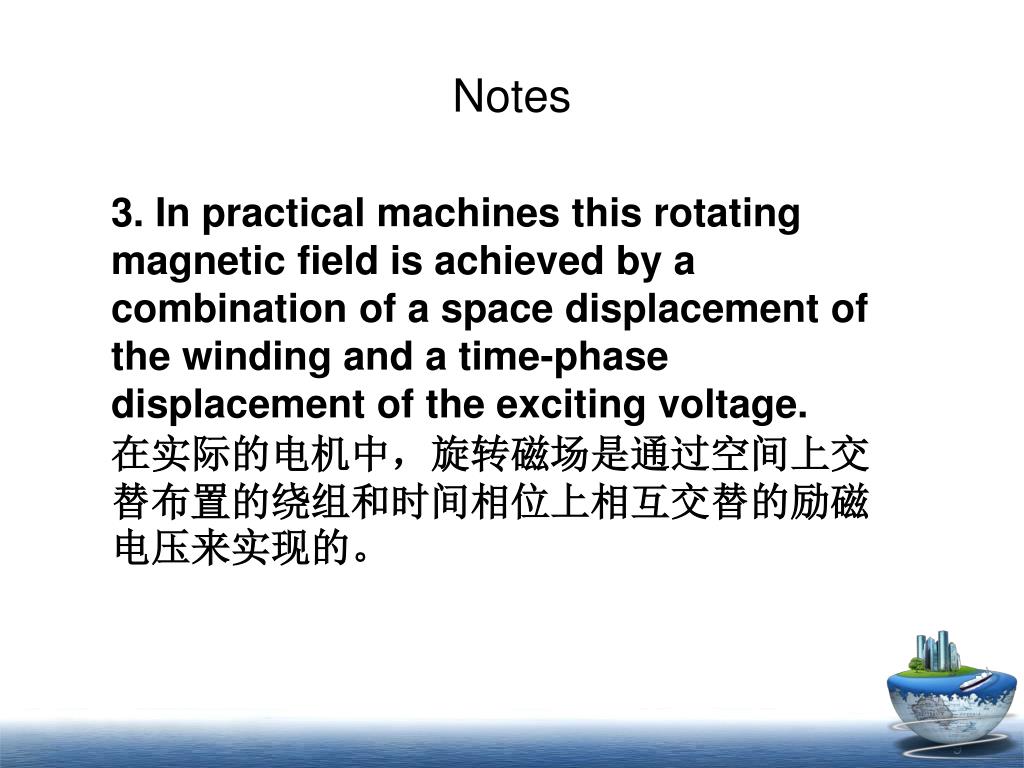 Notes

3. In practical machines this rotating magnetic field is achieved by a combination of a space displacement of the winding and a time-phase displacement of the exciting voltage.
在实际的电机中，旋转磁场是通过空间上交替布置的绕组和时间相位上相互交替的励磁电压来实现的。